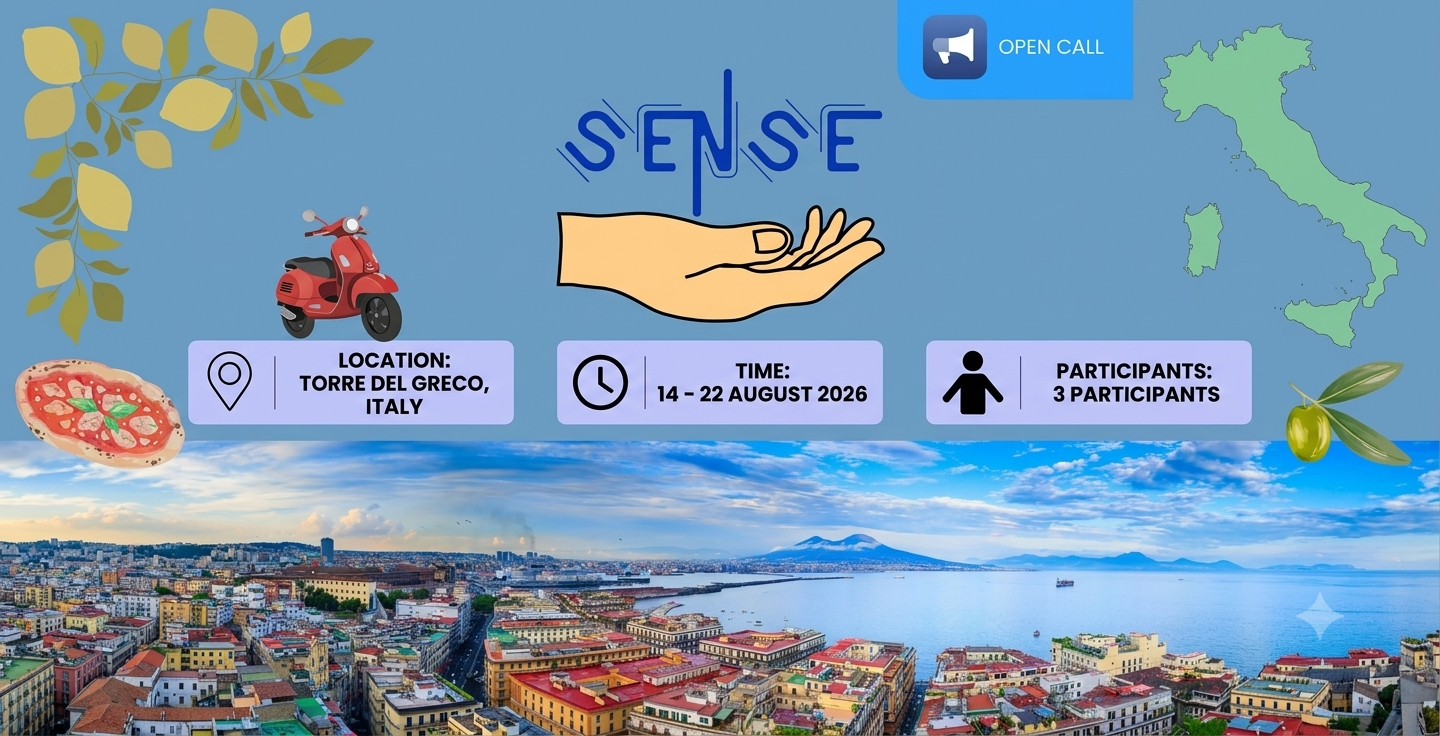 OPEN CALL

SENSE

LOCATION:
TORRE DEL GRECO,
ITALY

TIME:
14 - 22 AUGUST 2026

PARTICIPANTS:
3 PARTICIPANTS